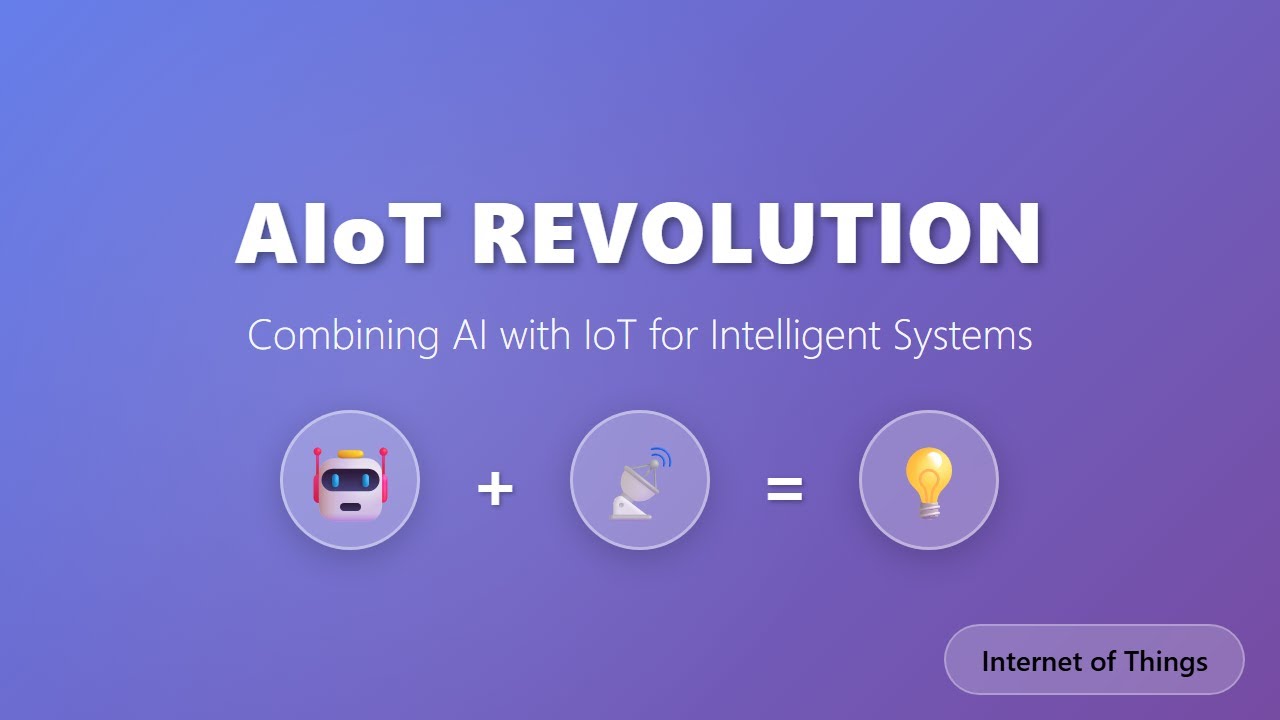 AIoT REVOLUTION

Combining AI with IoT for Intelligent Systems

+ =

Internet of Things